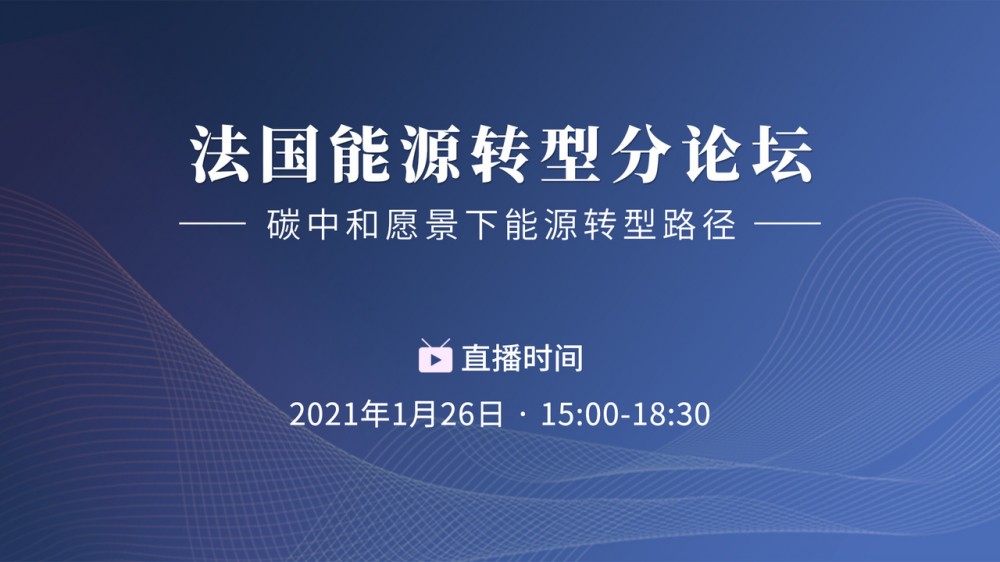 法国能源转型分论坛

—— 碳中和愿景下能源转型路径 ——

直播时间

2021年1月26日 · 15:00-18:30